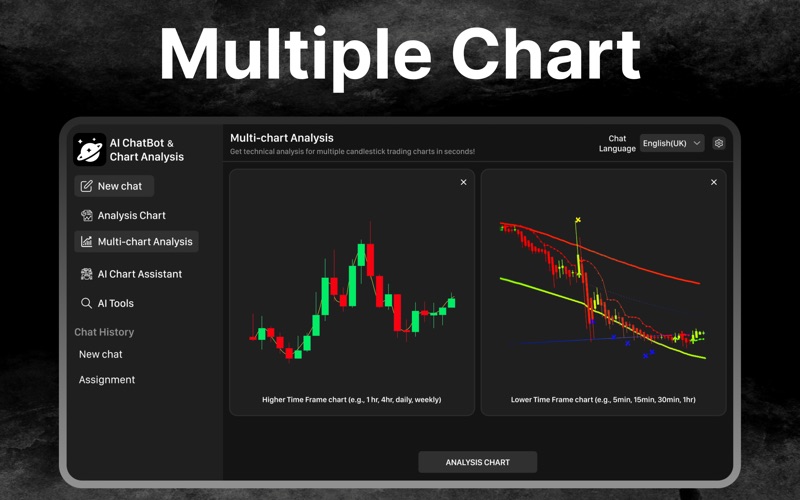 Multiple Chart

AI ChatBot & Chart Analysis

New chat

Analysis Chart

Multi-chart Analysis

AI Chart Assistant

AI Tools

Chat History

New chat

Assignment

Multi-chart Analysis

Get technical analysis for multiple candlestick trading charts in seconds!

Chat Language

English(UK)

×

Higher Time Frame chart (e.g., 1 hr, 4hr, daily, weekly)

×

Lower Time Frame chart (e.g., 5min, 15min, 30min, 1hr)

ANALYSIS CHART